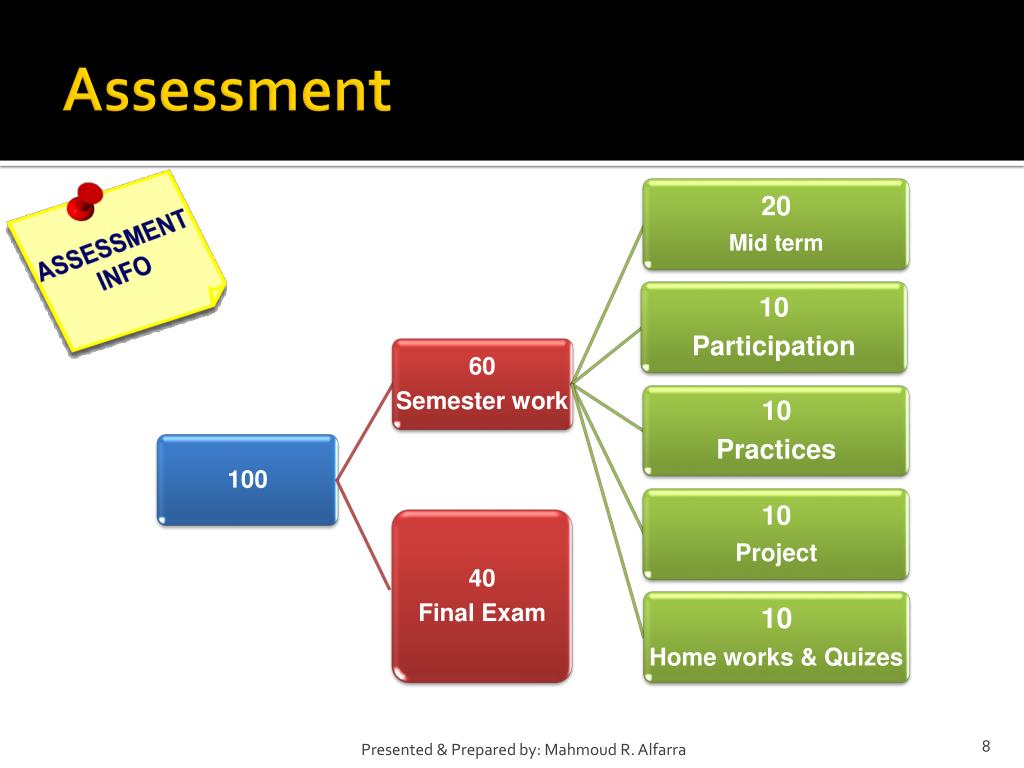 Assessment

ASSESSMENT INFO

100

60
Semester work

40
Final Exam

20
Mid term

10
Participation

10
Practices

10
Project

10
Home works & Quizes

Presented & Prepared by: Mahmoud R. Alfarra

8